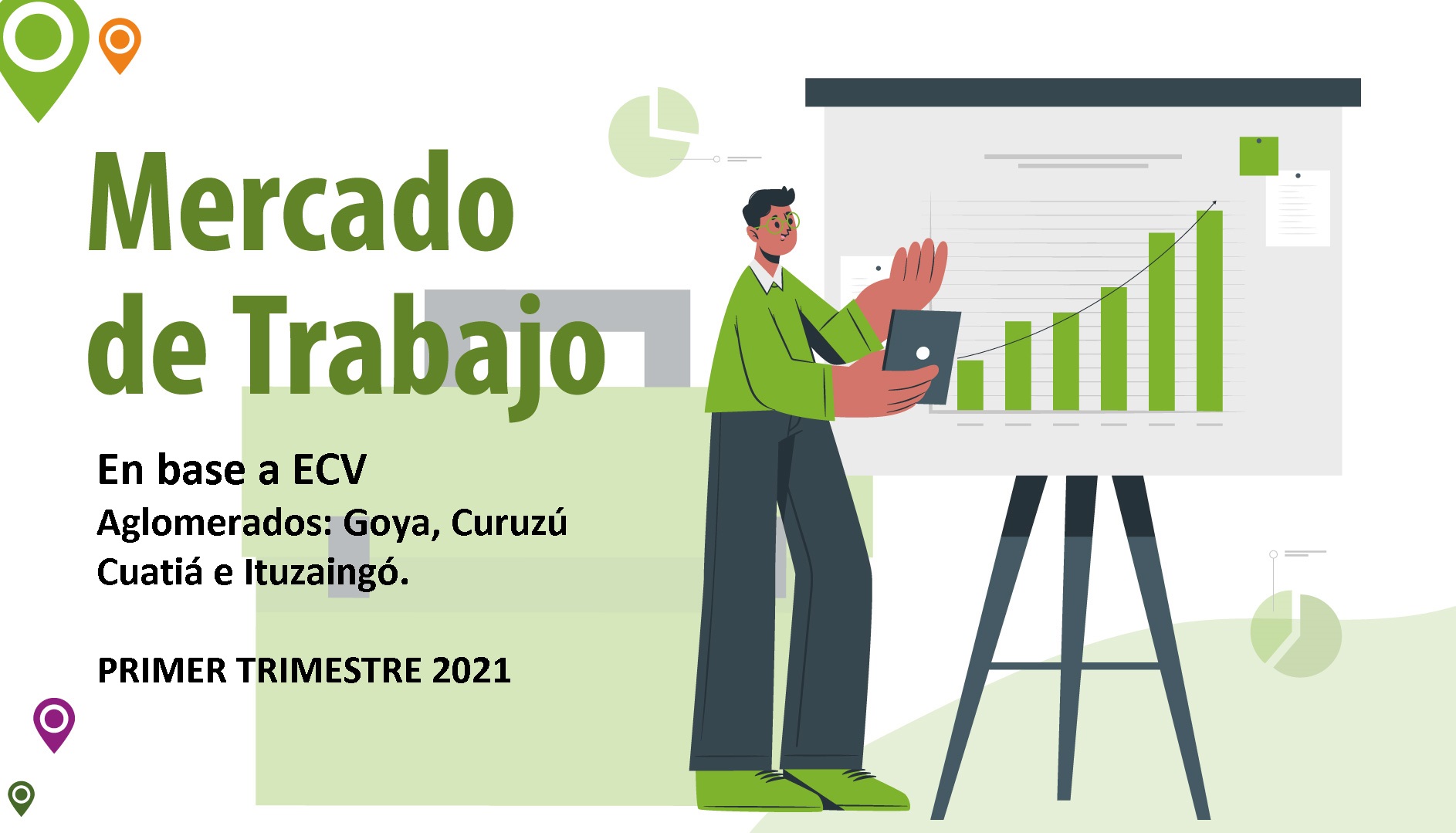 Mercado de Trabajo

En base a ECV
Aglomerados: Goya, Curuzú Cuatiá e Ituzaingó.

PRIMER TRIMESTRE 2021